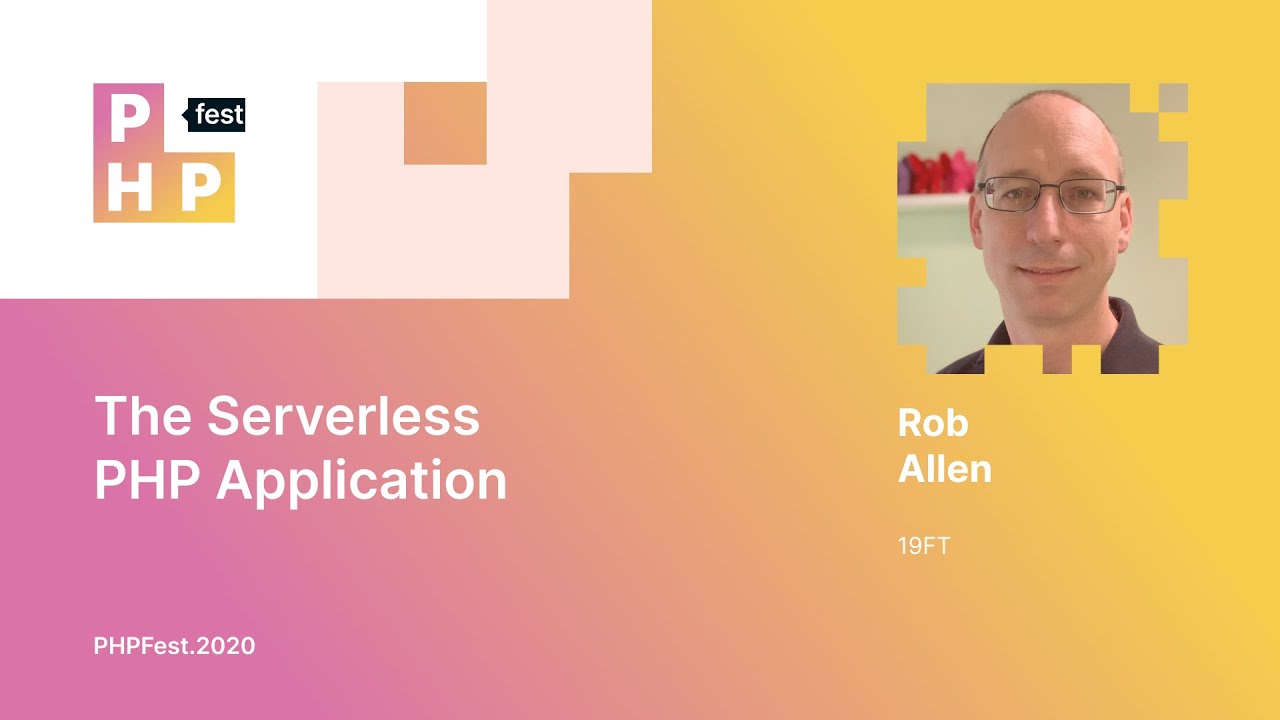 P fest
H P

The Serverless PHP Application

Rob Allen

19FT

PHPFest.2020